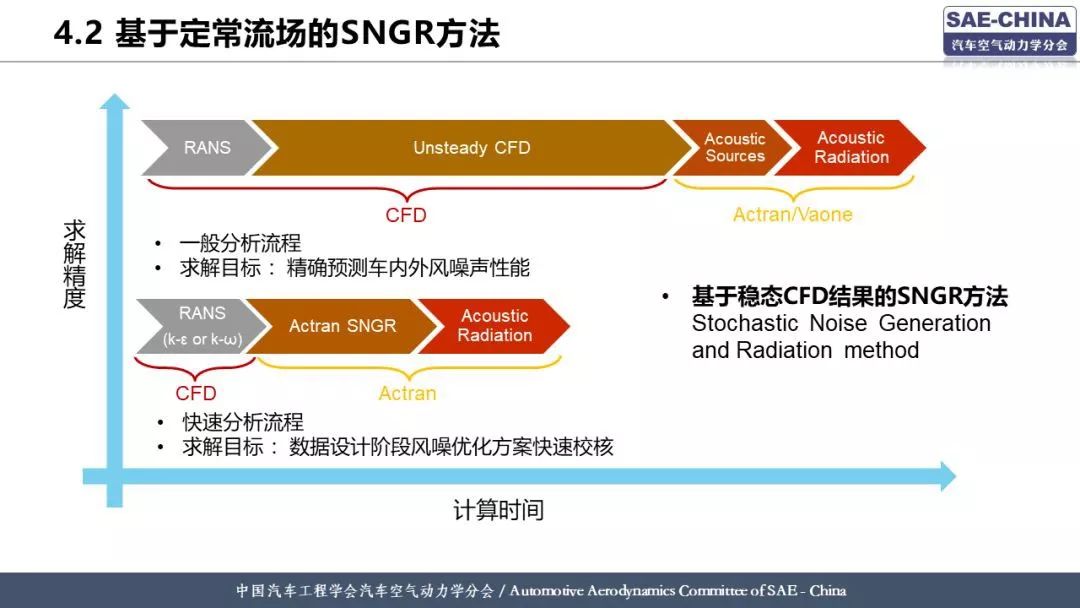 4.2 基于定常流场的SNGR方法

SAE-CHINA
汽车空气动力学分会

求解精度

RANS

Unsteady CFD

Acoustic Sources

Acoustic Radiation

CFD

Actran/Vaone

• 一般分析流程
• 求解目标： 精确预测车内外风噪声性能

RANS (k-ε or k-ω)

Actran SNGR

Acoustic Radiation

CFD

Actran

• 快速分析流程
• 求解目标： 数据设计阶段风噪优化方案快速校核

• 基于稳态CFD结果的SNGR方法
Stochastic Noise Generation and Radiation method

计算时间

中国汽车工程学会汽车空气动力学分会 / Automotive Aerodynamics Committee of SAE - China